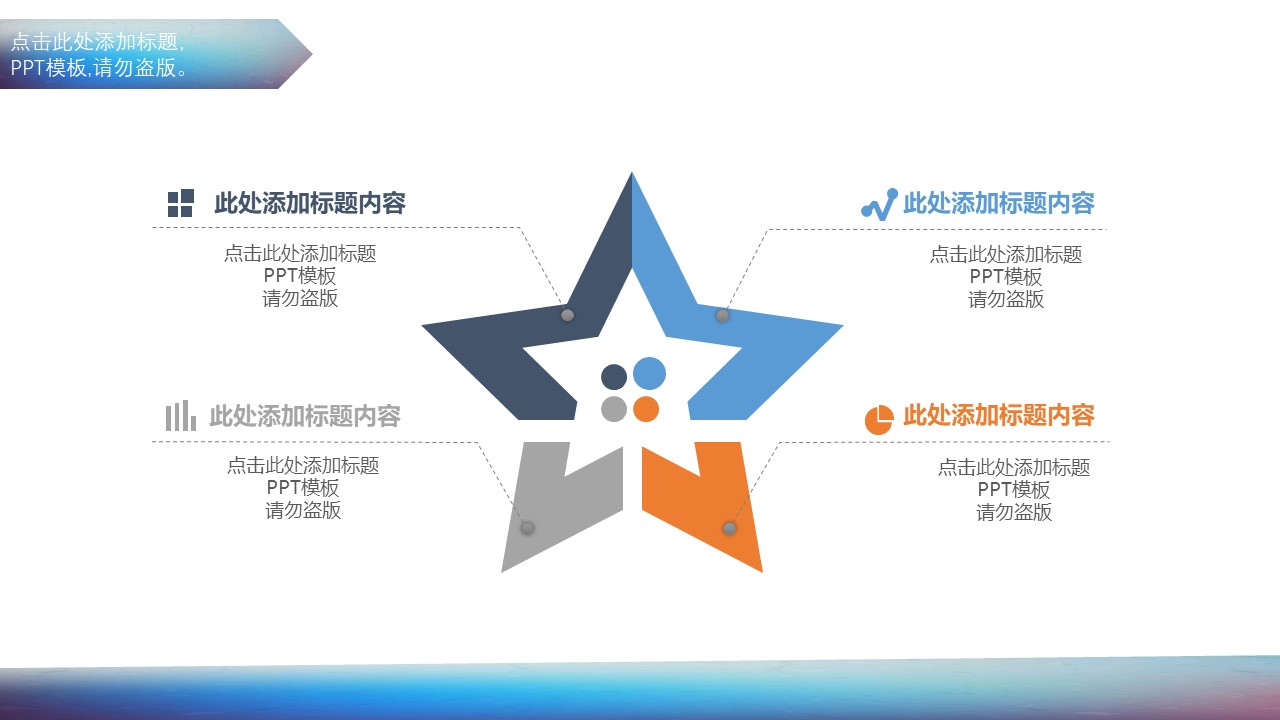 点击此处添加标题,
PPT模板,请勿盗版。

此处添加标题内容

点击此处添加标题
PPT模板
请勿盗版

此处添加标题内容

点击此处添加标题
PPT模板
请勿盗版

此处添加标题内容

点击此处添加标题
PPT模板
请勿盗版

此处添加标题内容

点击此处添加标题
PPT模板
请勿盗版